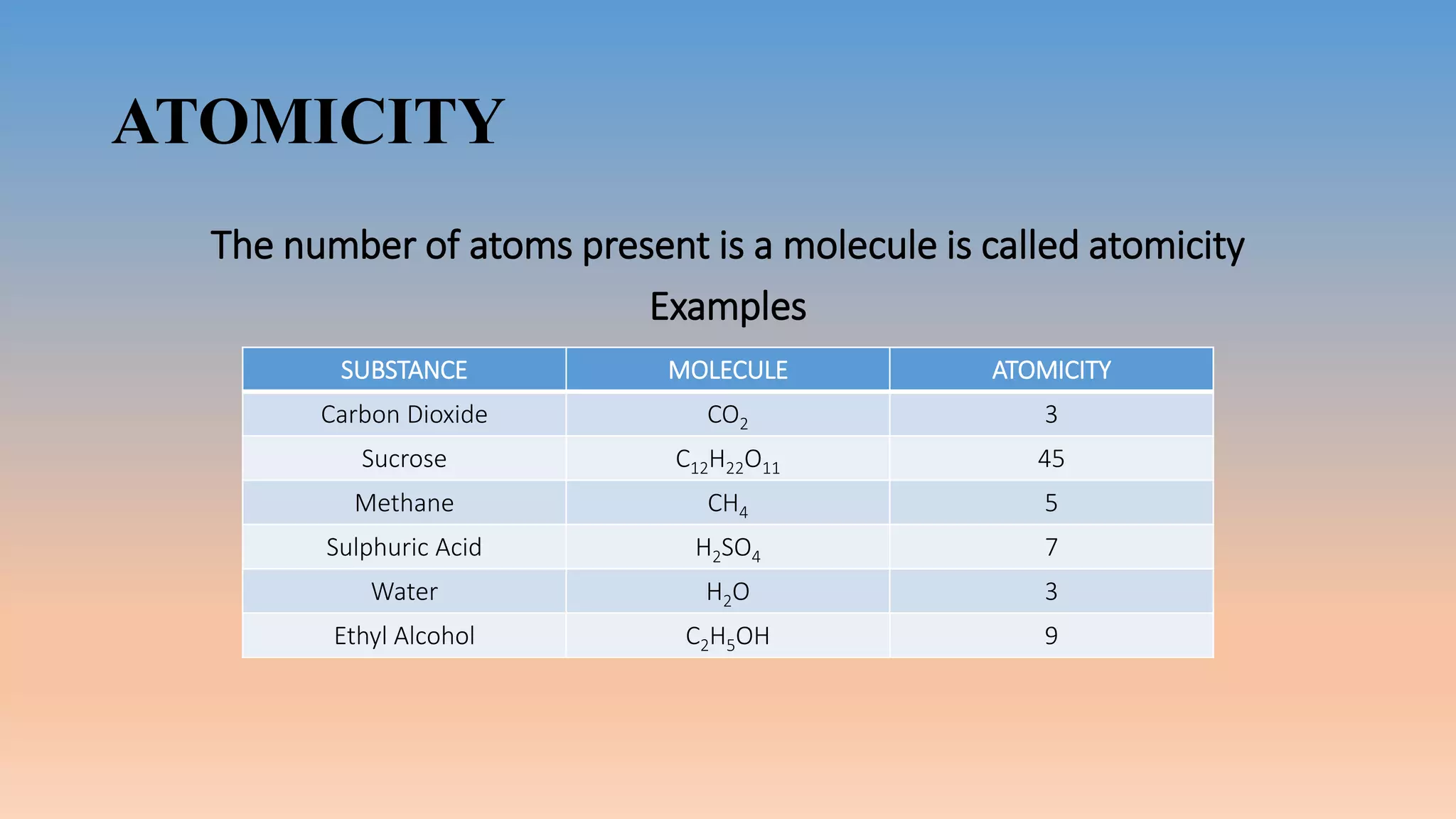 ATOMICITY

The number of atoms present is a molecule is called atomicity

Examples

| SUBSTANCE | MOLECULE | ATOMICITY |
|---|---|---|
| Carbon Dioxide | $CO_2$ | 3 |
| Sucrose | $C_{12}H_{22}O_{11}$ | 45 |
| Methane | $CH_4$ | 5 |
| Sulphuric Acid | $H_2SO_4$ | 7 |
| Water | $H_2O$ | 3 |
| Ethyl Alcohol | $C_2H_5OH$ | 9 |